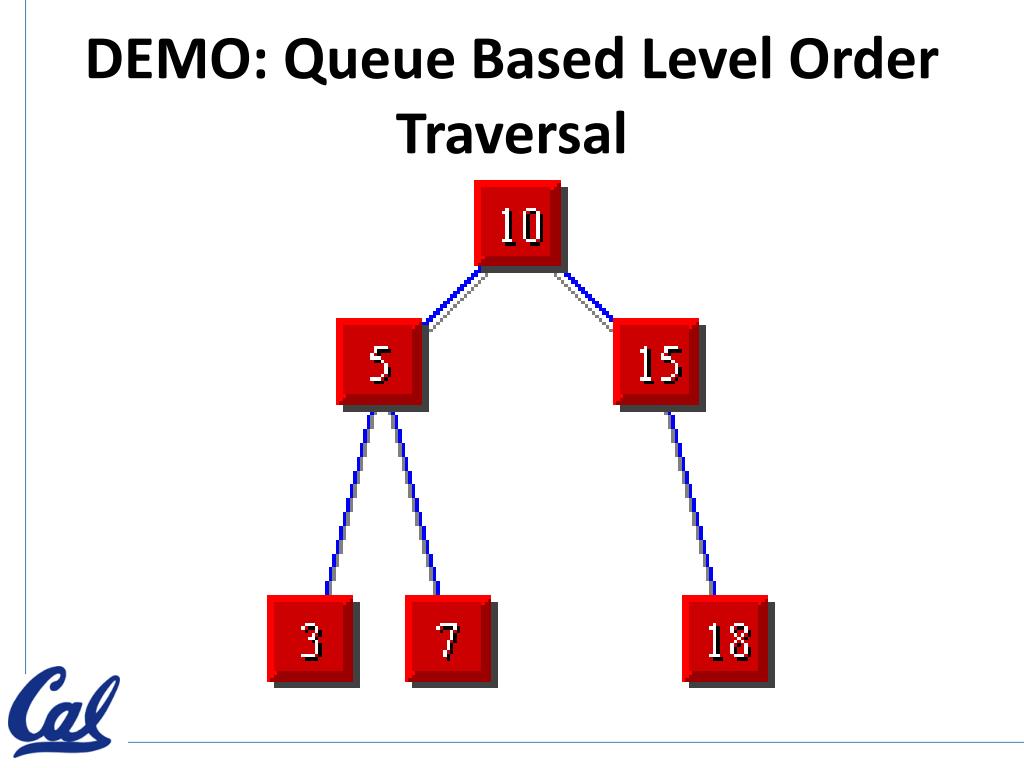 DEMO: Queue Based Level Order Traversal

10

5

15

3

7

18

Cal